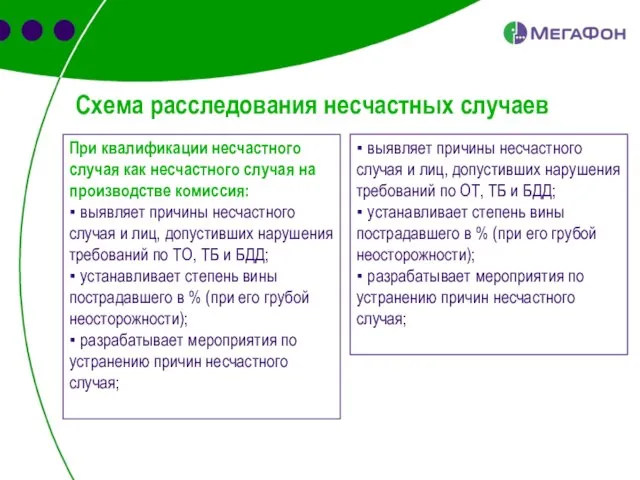 МегаФон

Схема расследования несчастных случаев

При квалификации несчастного случая как несчастного случая на производстве комиссия:
▪ выявляет причины несчастного случая и лиц, допустивших нарушения требований по ТО, ТБ и БДД;
▪ устанавливает степень вины пострадавшего в % (при его грубой неосторожности);
▪ разрабатывает мероприятия по устранению причин несчастного случая;

▪ выявляет причины несчастного случая и лиц, допустивших нарушения требований по ОТ, ТБ и БДД;
▪ устанавливает степень вины пострадавшего в % (при его грубой неосторожности);
▪ разрабатывает мероприятия по устранению причин несчастного случая;